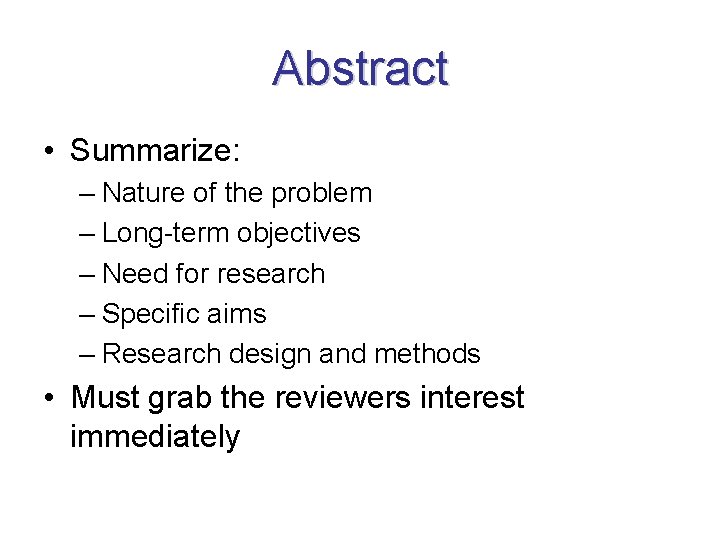 Abstract

• Summarize:
– Nature of the problem
– Long-term objectives
– Need for research
– Specific aims
– Research design and methods
• Must grab the reviewers interest immediately